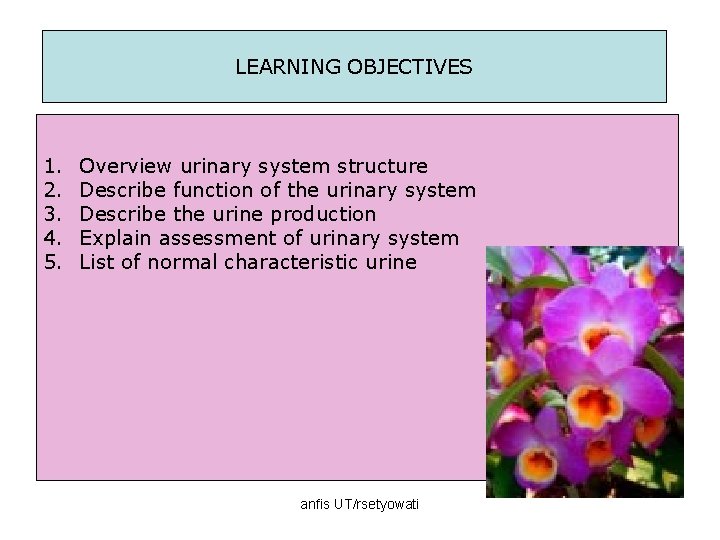 LEARNING OBJECTIVES

1. Overview urinary system structure
2. Describe function of the urinary system
3. Describe the urine production
4. Explain assessment of urinary system
5. List of normal characteristic urine

anfis UT/rsetyowati